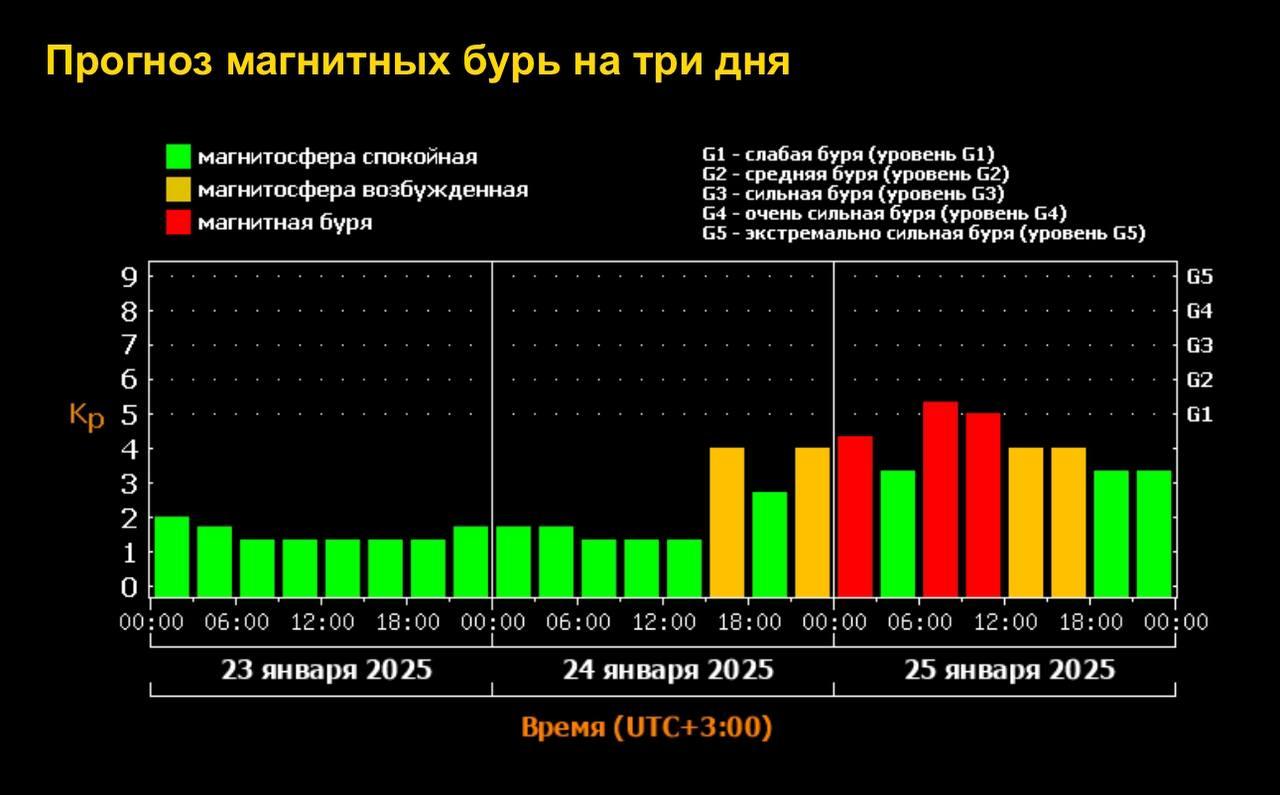 Прогноз магнитных бурь на три дня

магнитосфера спокойная
магнитосфера возбужденная
магнитная буря

G1 - слабая буря (уровень G1)
G2 - средняя буря (уровень G2)
G3 - сильная буря (уровень G3)
G4 - очень сильная буря (уровень G4)
G5 - экстремально сильная буря (уровень G5)

Kp

9
8
7
6
5
4
3
2
1
0

G5
G4
G3
G2
G1

00:00 06:00 12:00 18:00 00:00 06:00 12:00 18:00 00:00 06:00 12:00 18:00 00:00

23 января 2025
24 января 2025
25 января 2025

Время (UTC+3:00)